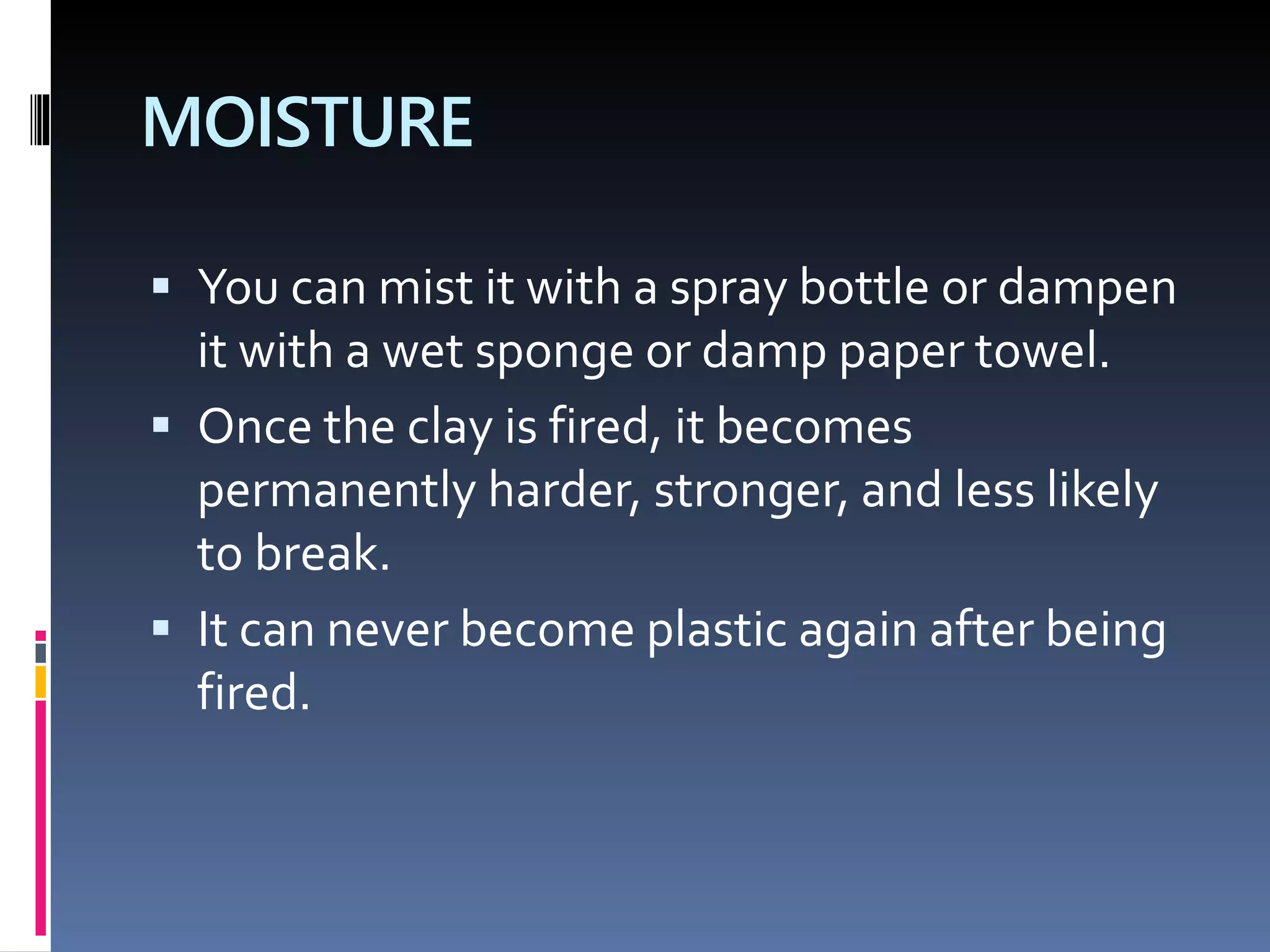 MOISTURE

▪ You can mist it with a spray bottle or dampen it with a wet sponge or damp paper towel.

▪ Once the clay is fired, it becomes permanently harder, stronger, and less likely to break.

▪ It can never become plastic again after being fired.